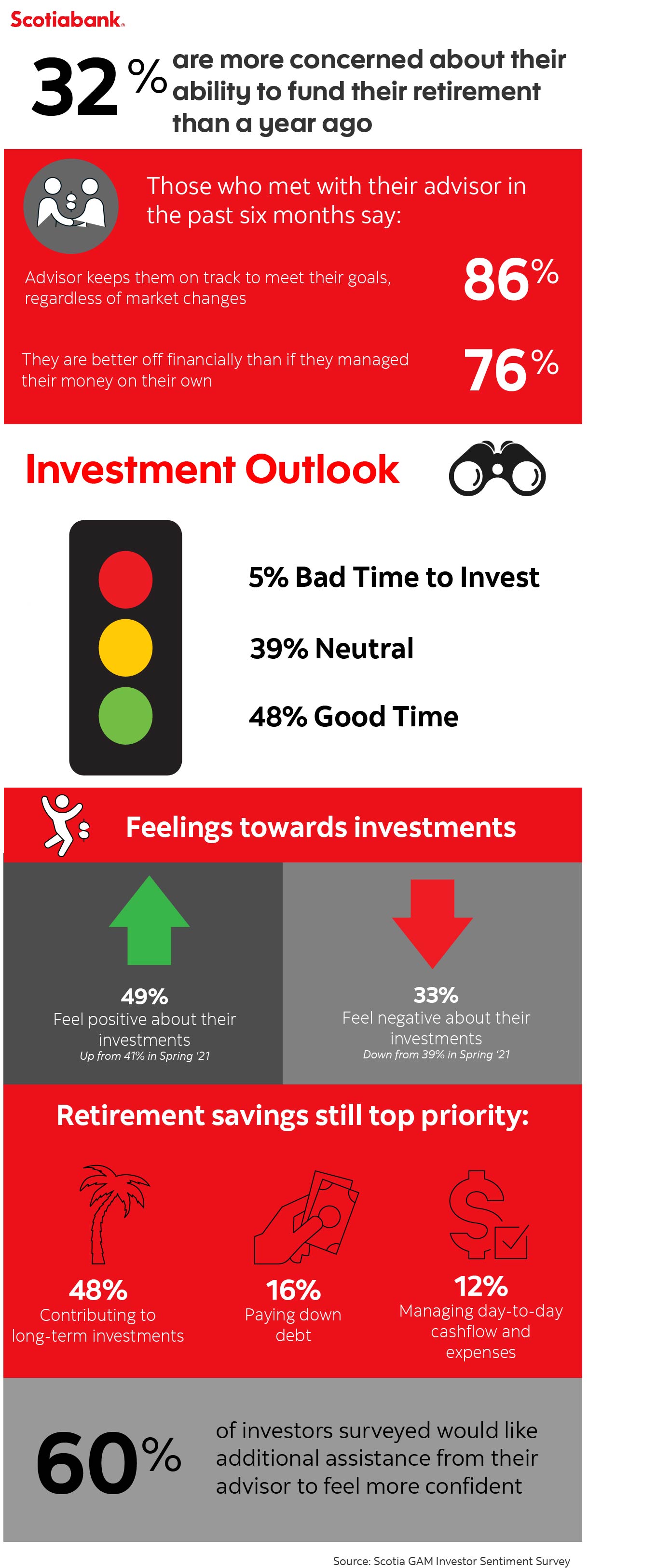 Scotiabank.

32% are more concerned about their ability to fund their retirement than a year ago

Those who met with their advisor in the past six months say:

Advisor keeps them on track to meet their goals, regardless of market changes 86%

They are better off financially than if they managed their money on their own 76%

Investment Outlook

5% Bad Time to Invest

39% Neutral

48% Good Time

Feelings towards investments

49%
Feel positive about their investments
Up from 41% in Spring '21

33%
Feel negative about their investments
Down from 39% in Spring '21

Retirement savings still top priority:

48%
Contributing to long-term investments

16%
Paying down debt

12%
Managing day-to-day cashflow and expenses

60% of investors surveyed would like additional assistance from their advisor to feel more confident

Source: Scotia GAM Investor Sentiment Survey